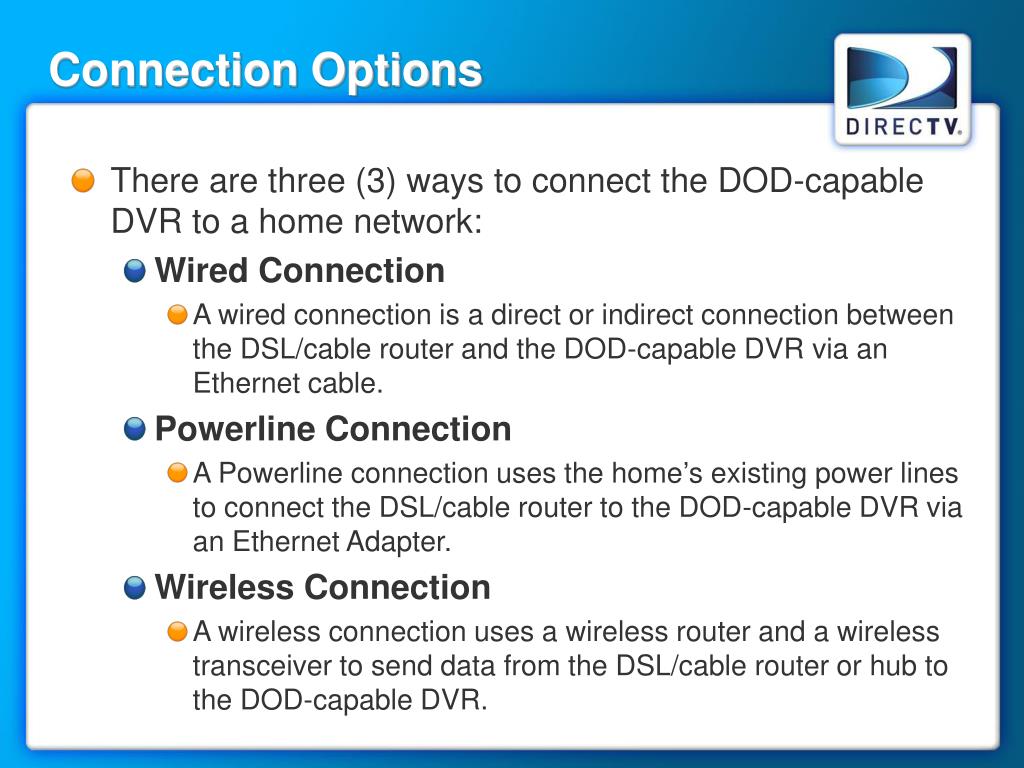 Connection Options

DIRECTV.

There are three (3) ways to connect the DOD-capable DVR to a home network:

Wired Connection

A wired connection is a direct or indirect connection between the DSL/cable router and the DOD-capable DVR via an Ethernet cable.

Powerline Connection

A Powerline connection uses the home's existing power lines to connect the DSL/cable router to the DOD-capable DVR via an Ethernet Adapter.

Wireless Connection

A wireless connection uses a wireless router and a wireless transceiver to send data from the DSL/cable router or hub to the DOD-capable DVR.